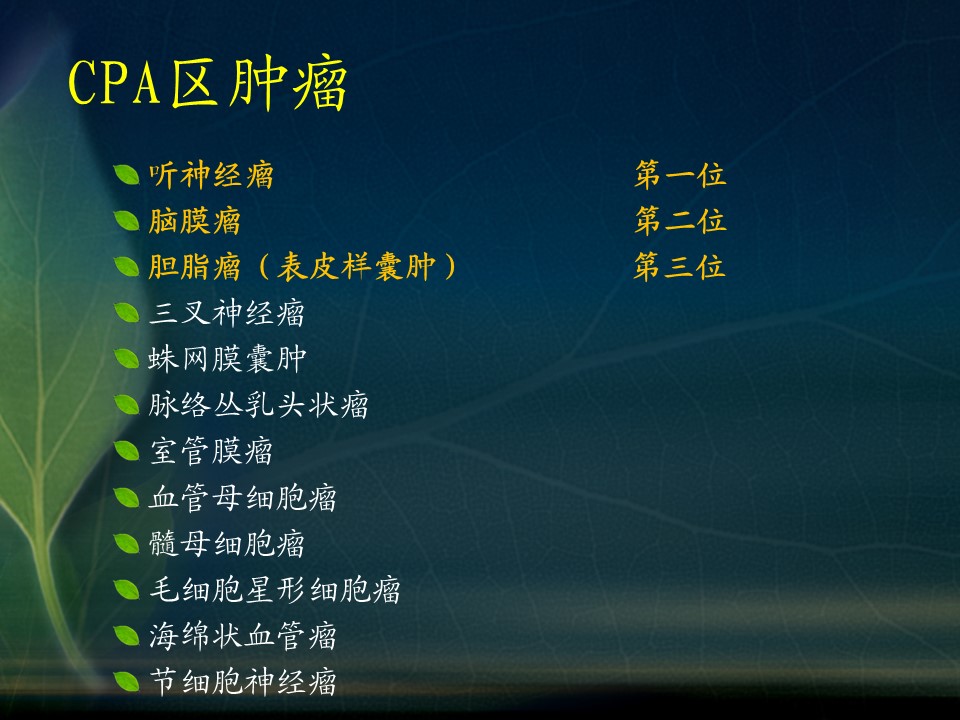 CPA区肿瘤

听神经瘤 第一位
脑膜瘤 第二位
胆脂瘤（表皮样囊肿） 第三位
三叉神经瘤
蛛网膜囊肿
脉络丛乳头状瘤
室管膜瘤
血管母细胞瘤
髓母细胞瘤
毛细胞星形细胞瘤
海绵状血管瘤
节细胞神经瘤